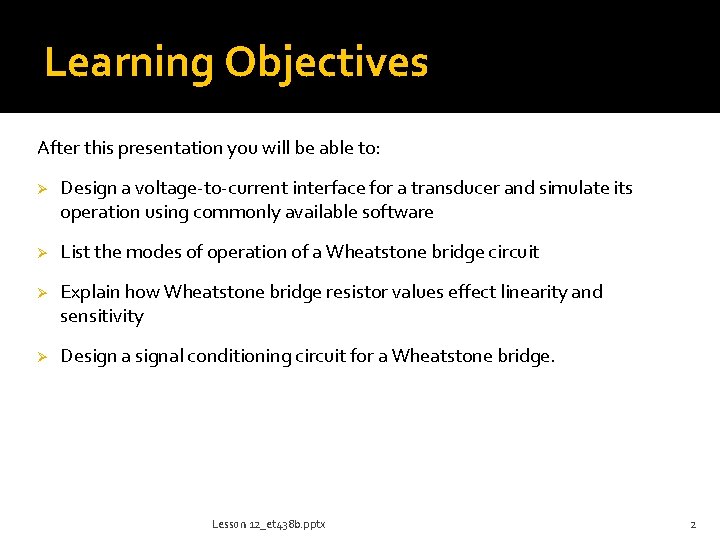 Learning Objectives

After this presentation you will be able to:

➢ Design a voltage-to-current interface for a transducer and simulate its operation using commonly available software

➢ List the modes of operation of a Wheatstone bridge circuit

➢ Explain how Wheatstone bridge resistor values effect linearity and sensitivity

➢ Design a signal conditioning circuit for a Wheatstone bridge.

Lesson 12_et438b.pptx

2